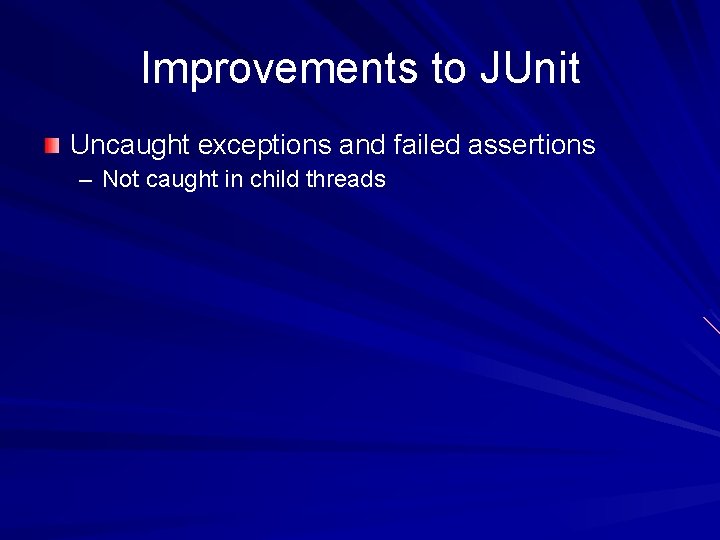 Improvements to JUnit

Uncaught exceptions and failed assertions

– Not caught in child threads